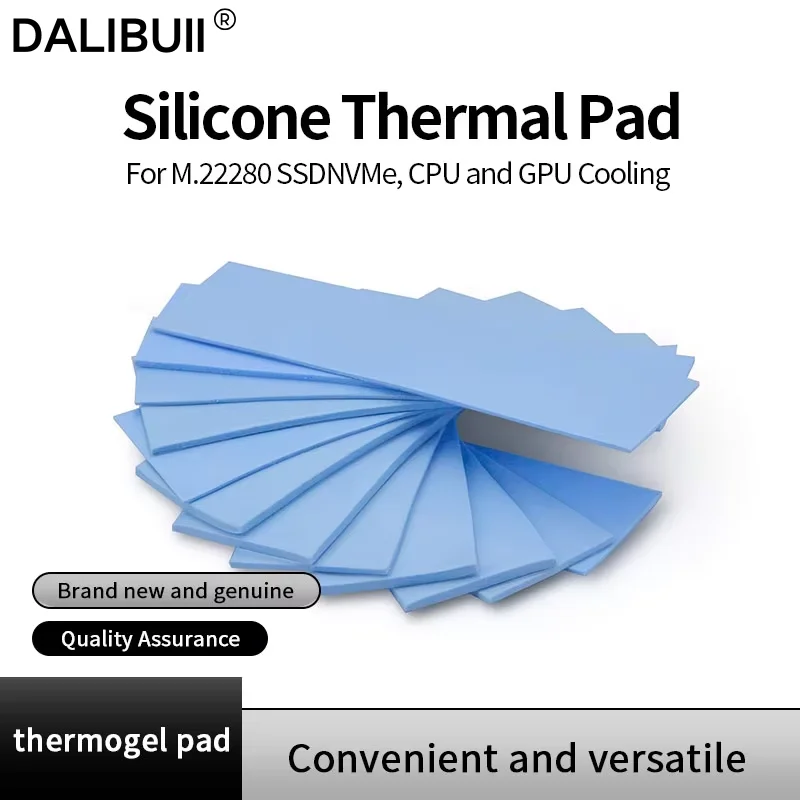 DALIBUII®

Silicone Thermal Pad

For M.22280 SSDNVMe, CPU and GPU Cooling

Brand new and genuine

Quality Assurance

thermogel pad

Convenient and versatile